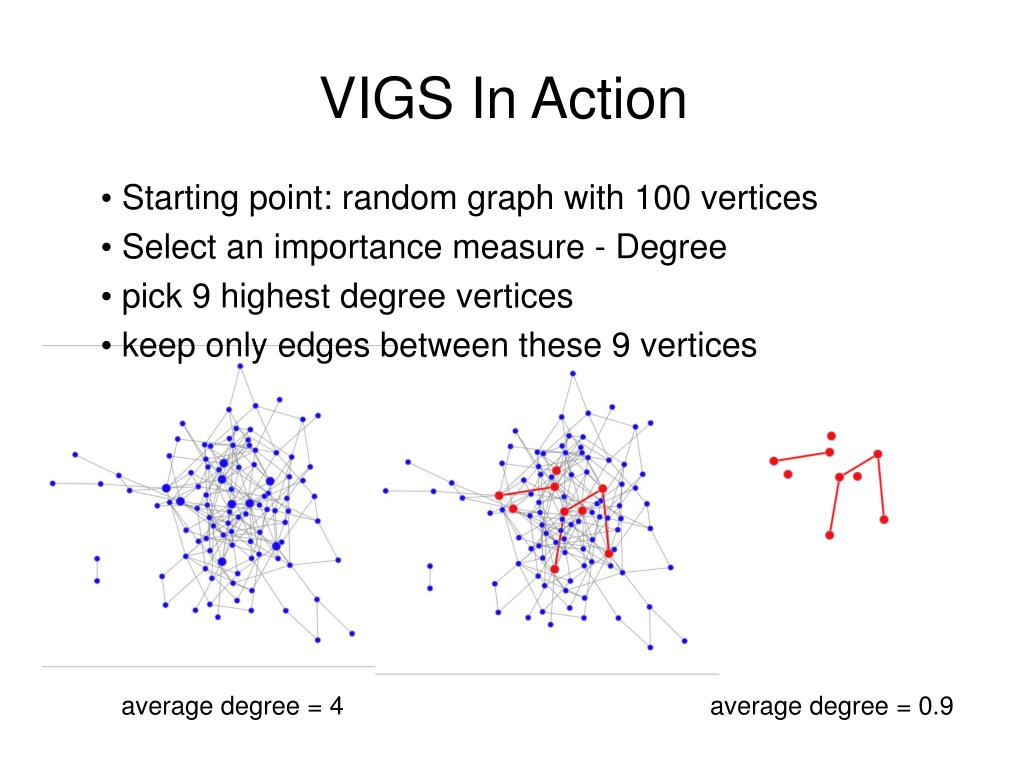 VIGS In Action

• Starting point: random graph with 100 vertices
• Select an importance measure - Degree
• pick 9 highest degree vertices
• keep only edges between these 9 vertices

average degree = 4

average degree = 0.9